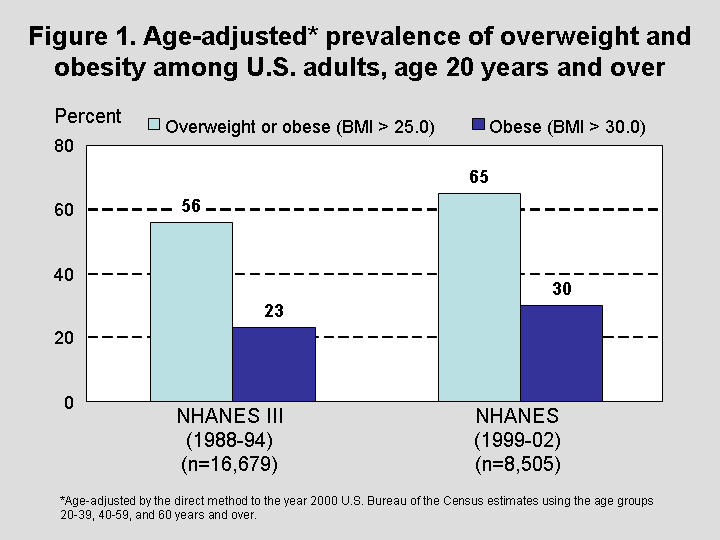 Figure 1. Age-adjusted* prevalence of overweight and obesity among U.S. adults, age 20 years and over

Percent

Overweight or obese (BMI > 25.0)

Obese (BMI > 30.0)

80

60

40

20

0

56

23

65

30

NHANES III
(1988-94)
(n=16,679)

NHANES
(1999-02)
(n=8,505)

*Age-adjusted by the direct method to the year 2000 U.S. Bureau of the Census estimates using the age groups 20-39, 40-59, and 60 years and over.